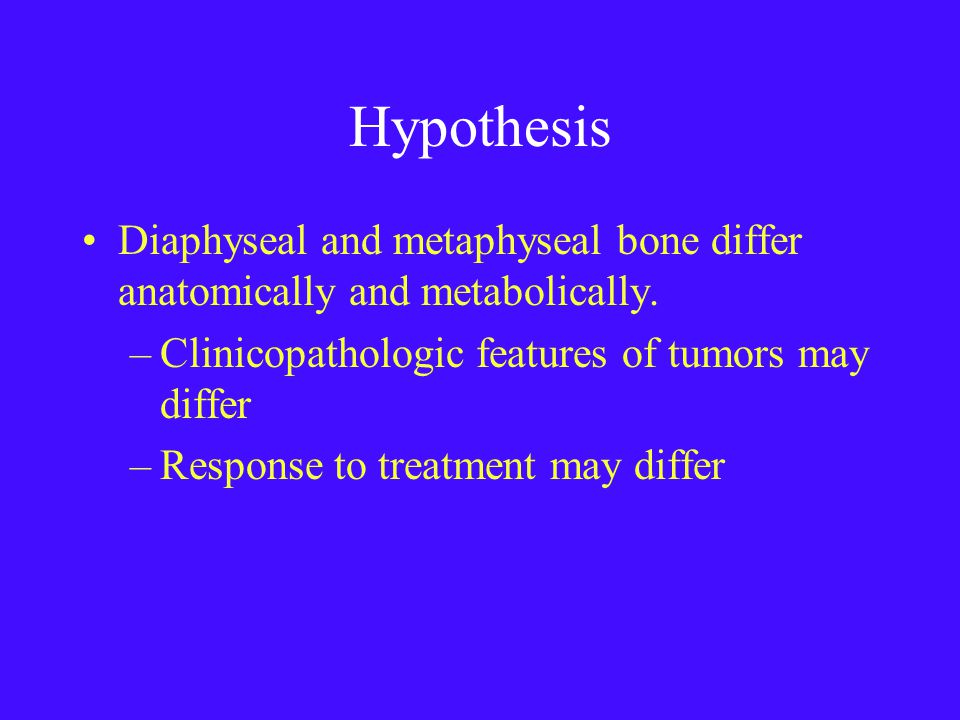 Hypothesis

• Diaphyseal and metaphyseal bone differ anatomically and metabolically.

– Clinicopathologic features of tumors may differ

– Response to treatment may differ